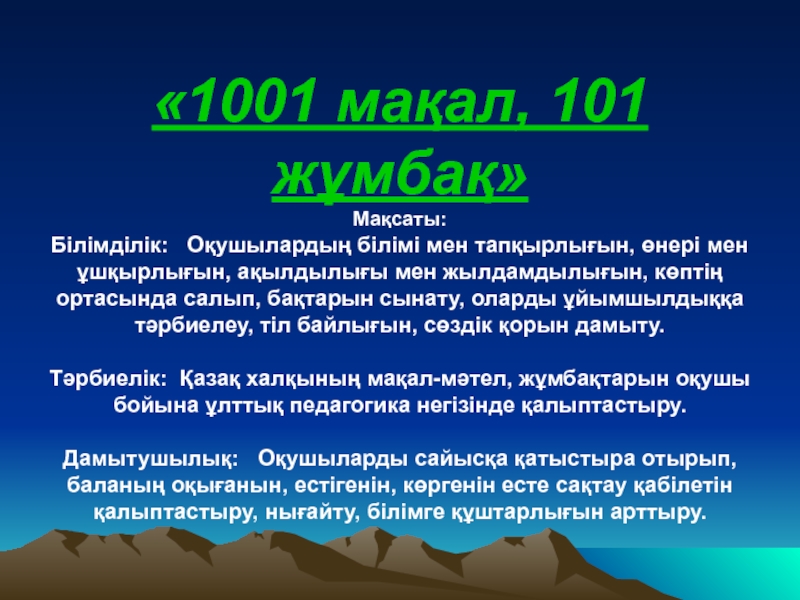 «1001 мақал, 101 жұмбақ»

Мақсаты:

Білімділік: Оқушылардың білімі мен тапқырлығын, өнері мен ұшқырлығын, ақылдылығы мен жылдамдылығын, көптің ортасында салып, бақтарын сынату, оларды ұйымшылдыққа тәрбиелеу, тіл байлығын, сөздік қорын дамыту.

Тәрбиелік: Қазақ халқының мақал-мәтел, жұмбақтарын оқушы бойына ұлттық педагогика негізінде қалыптастыру.

Дамытушылық: Оқушыларды сайысқа қатыстыра отырып, баланың оқығанын, естігенін, көргенін есте сақтау қабілетін қалыптастыру, нығайту, білімге құштарлығын арттыру.